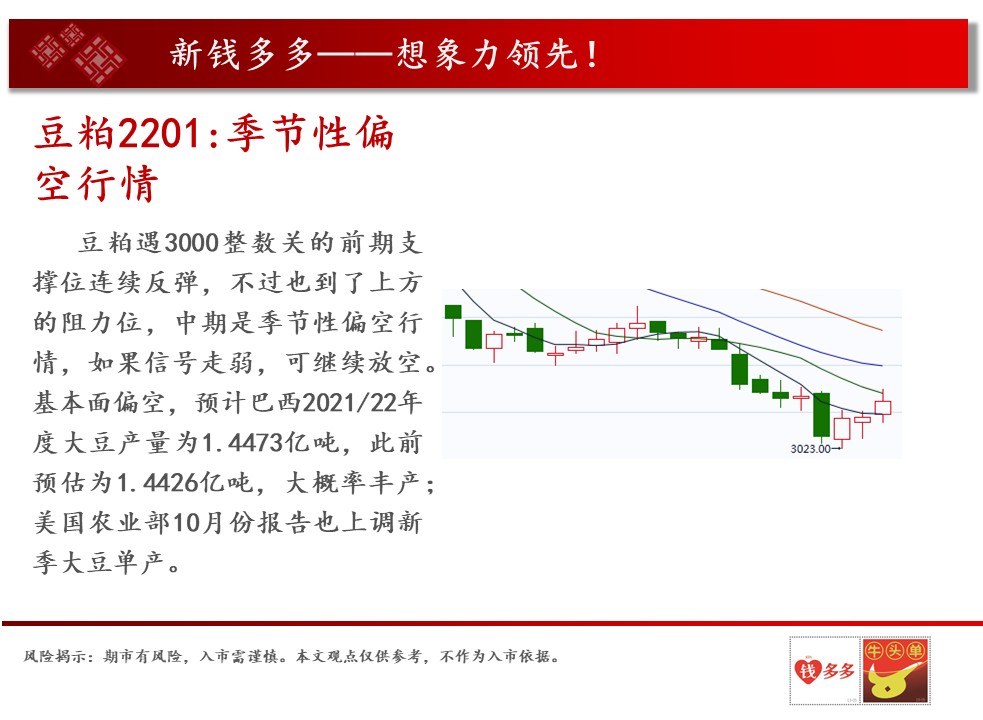 新钱多多——想象力领先！

豆粕2201:季节性偏空行情

豆粕遇3000整数关的前期支撑位连续反弹，不过也到了上方的阻力位，中期是季节性偏空行情，如果信号走弱，可继续放空。基本面偏空，预计巴西2021/22年度大豆产量为1.4473亿吨，此前预估为1.4426亿吨，大概率丰产；美国农业部10月份报告也上调新季大豆单产。

3023.00

风险揭示：期市有风险，入市需谨慎。本文观点仅供参考，不作为入市依据。

钱多多

牛头单